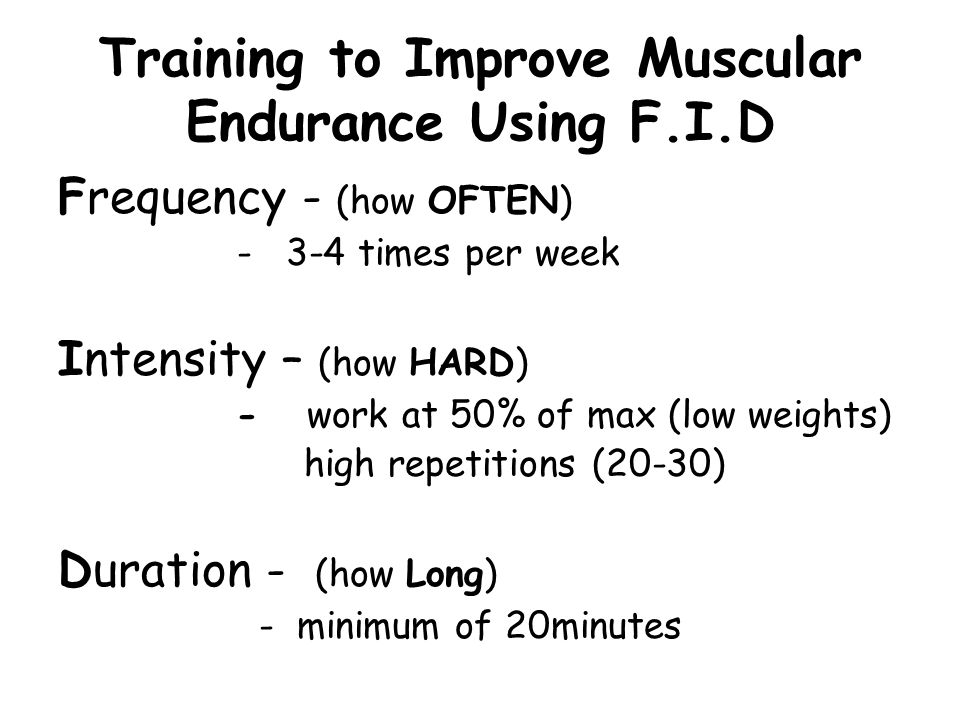 Training to Improve Muscular Endurance Using F.I.D

Frequency - (how OFTEN)
- 3-4 times per week

Intensity – (how HARD)
- work at 50% of max (low weights) high repetitions (20-30)

Duration - (how Long)
- minimum of 20minutes